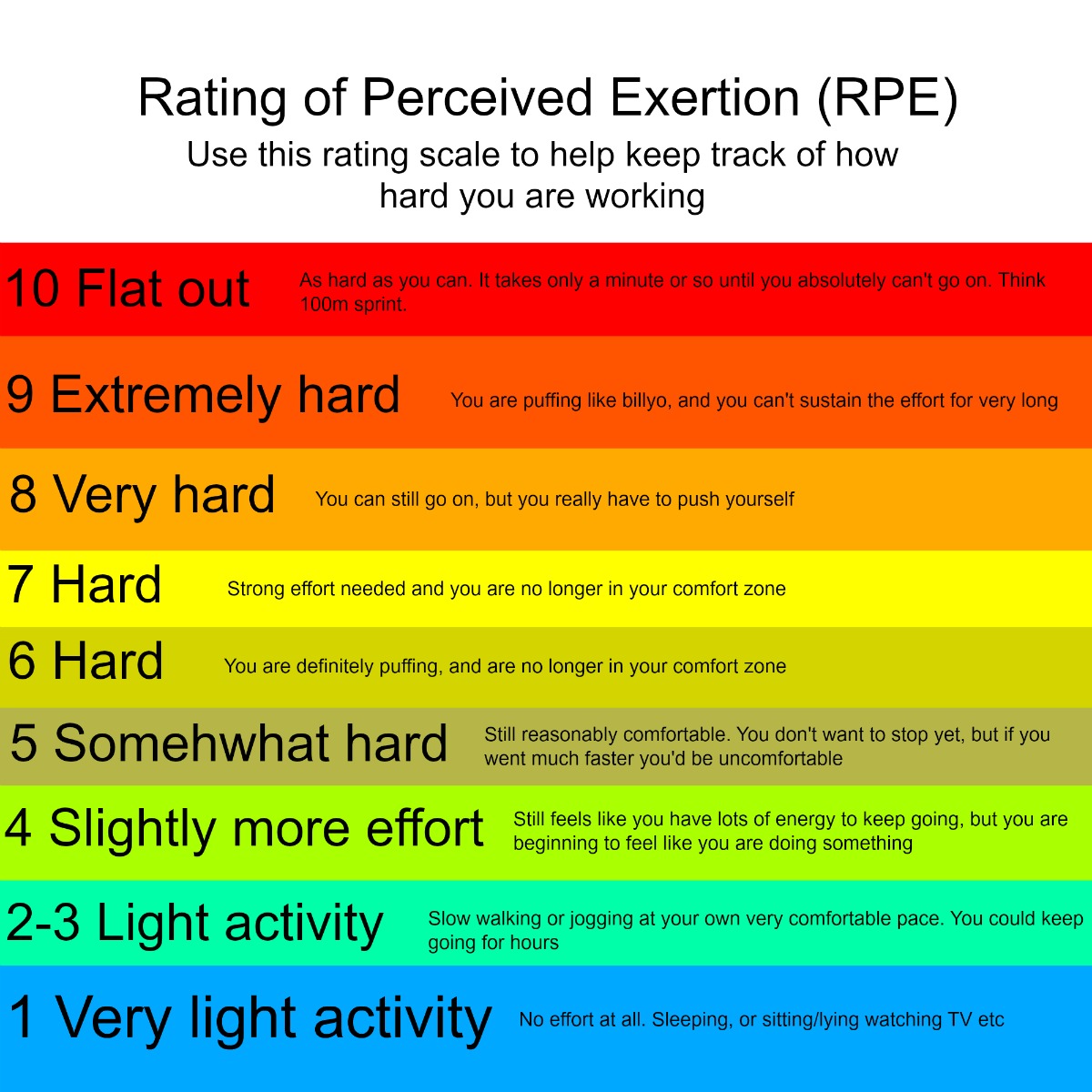 Rating of Perceived Exertion (RPE)
Use this rating scale to help keep track of how hard you are working

10 Flat out
As hard as you can. It takes only a minute or so until you absolutely can't go on. Think 100m sprint.

9 Extremely hard
You are puffing like billyo, and you can't sustain the effort for very long

8 Very hard
You can still go on, but you really have to push yourself

7 Hard
Strong effort needed and you are no longer in your comfort zone

6 Hard
You are definitely puffing, and are no longer in your comfort zone

5 Somehwhat hard
Still reasonably comfortable. You don't want to stop yet, but if you went much faster you'd be uncomfortable

4 Slightly more effort
Still feels like you have lots of energy to keep going, but you are beginning to feel like you are doing something

2-3 Light activity
Slow walking or jogging at your own very comfortable pace. You could keep going for hours

1 Very light activity
No effort at all. Sleeping, or sitting/lying watching TV etc